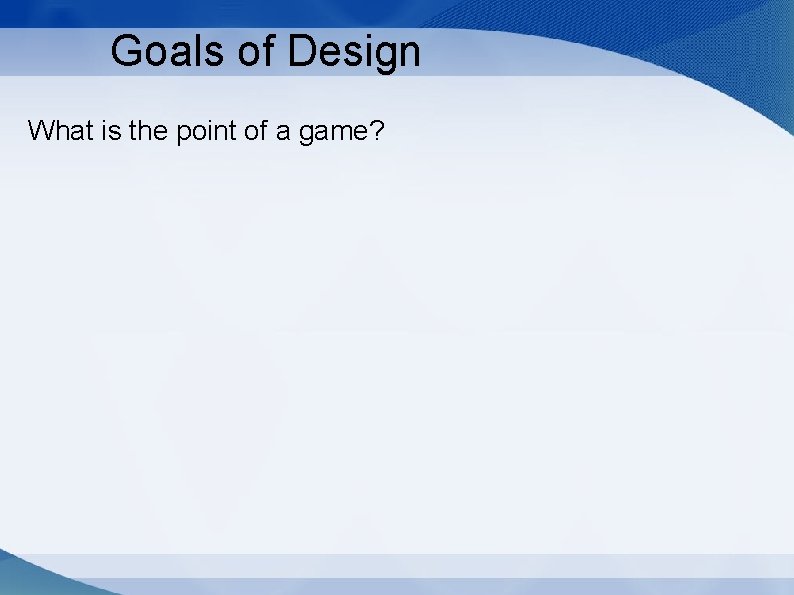 Goals of Design

What is the point of a game?